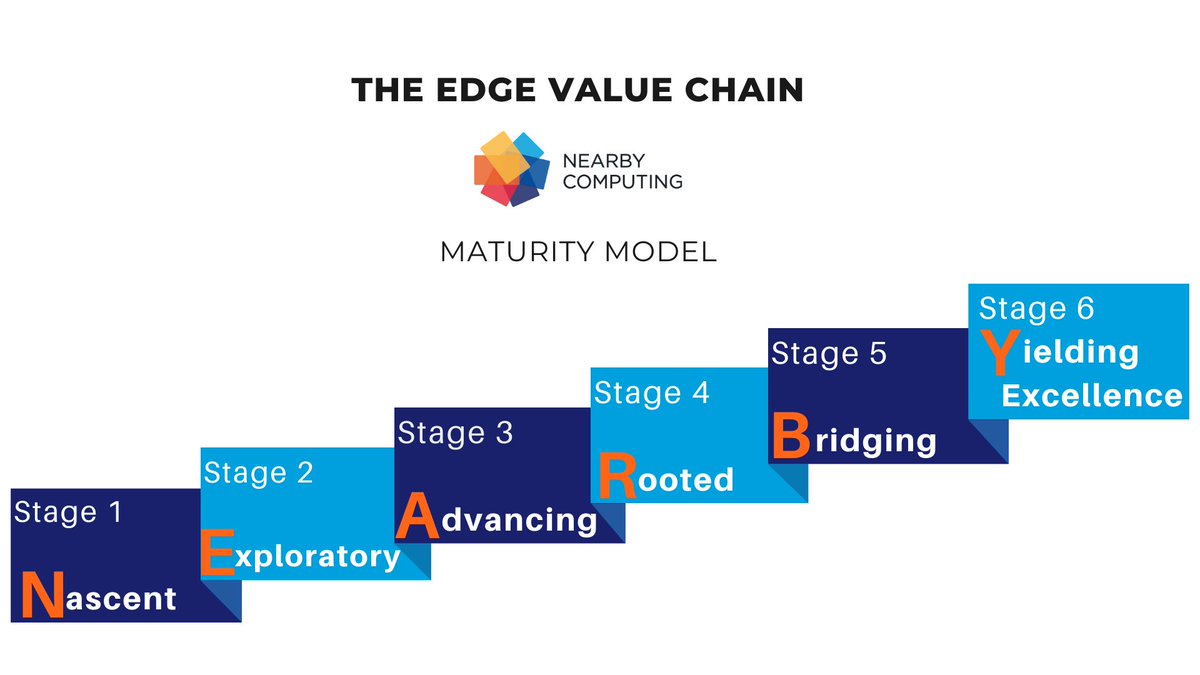 THE EDGE VALUE CHAIN

NEARBY COMPUTING

MATURITY MODEL

Stage 1
Nascent

Stage 2
Exploratory

Stage 3
Advancing

Stage 4
Rooted

Stage 5
Bridging

Stage 6
Yielding Excellence